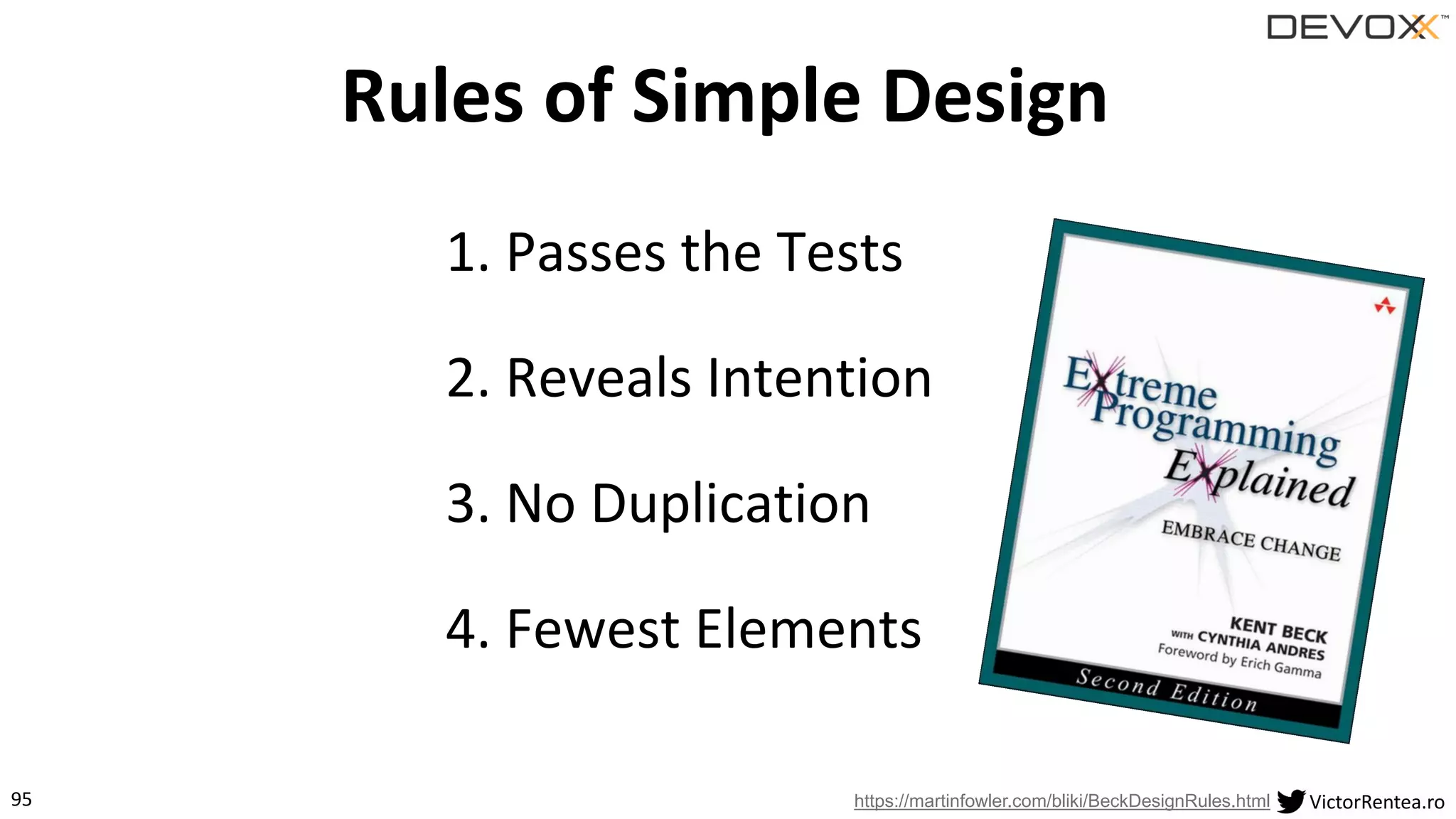 DEVOXX™

Rules of Simple Design

1. Passes the Tests

2. Reveals Intention

3. No Duplication

4. Fewest Elements

Extreme Programming Explained

EMBRACE CHANGE

KENT BECK
WITH CYNTHIA ANDRES
Foreword by Erich Gamma

Second Edition

95

https://martinfowler.com/bliki/BeckDesignRules.html VictorRentea.ro